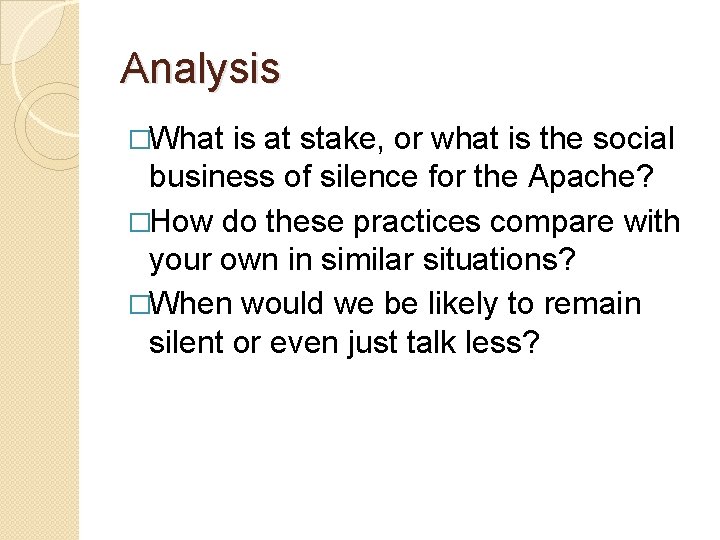 Analysis

□What is at stake, or what is the social business of silence for the Apache?

□How do these practices compare with your own in similar situations?

□When would we be likely to remain silent or even just talk less?